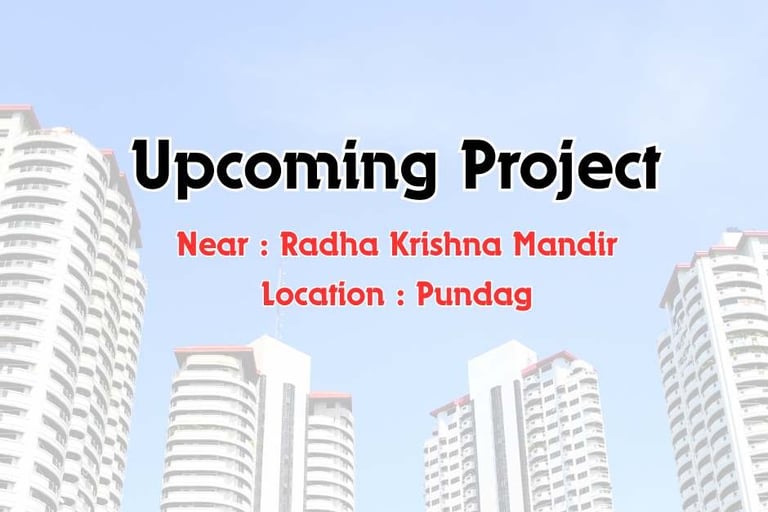 Upcoming Project

Near : Radha Krishna Mandir

Location : Pundag